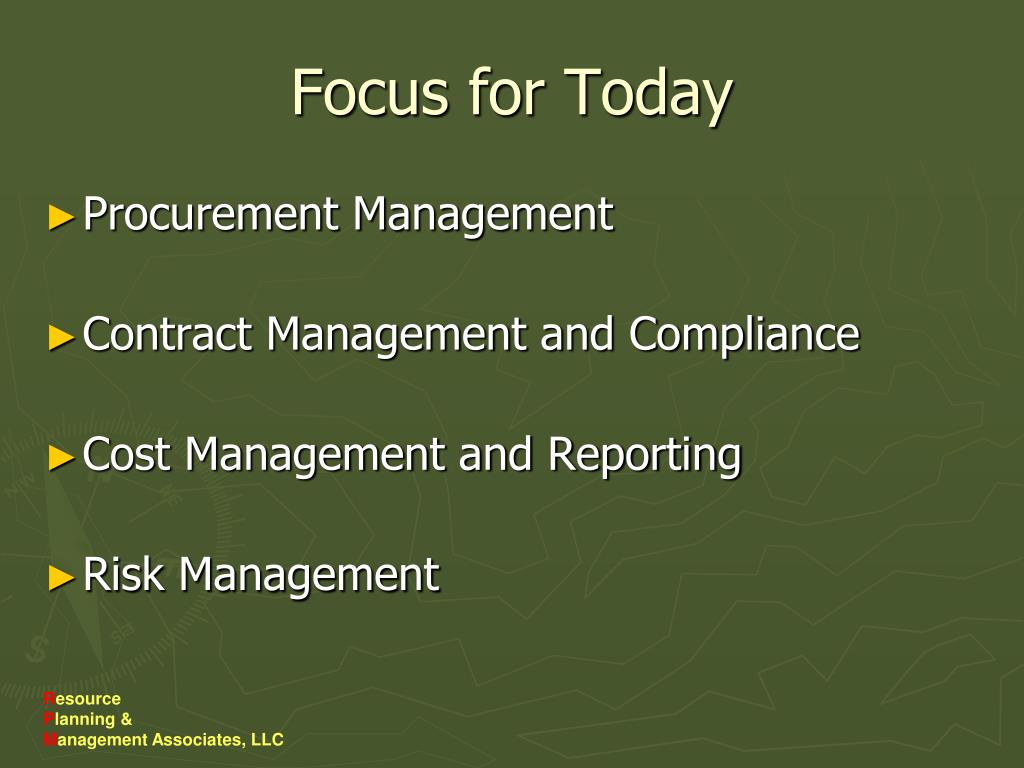 Focus for Today

► Procurement Management

► Contract Management and Compliance

► Cost Management and Reporting

► Risk Management

Resource
Planning &
Management Associates, LLC